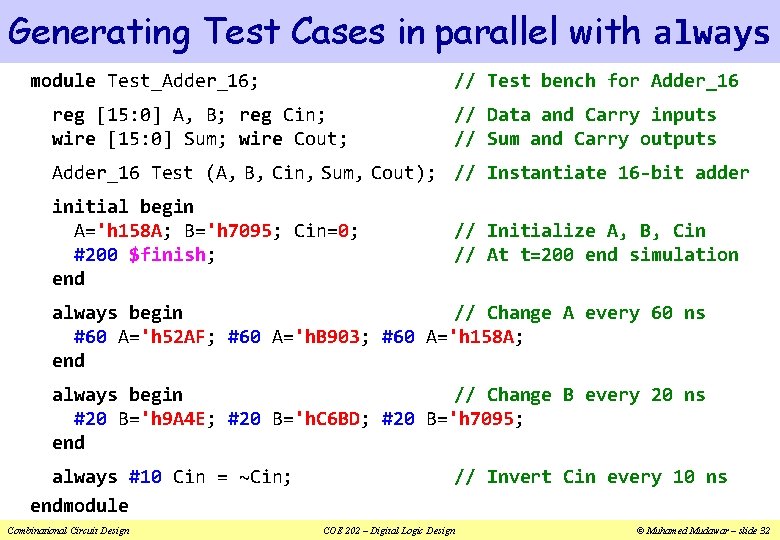 Generating Test Cases in parallel with always

module Test_Adder_16; // Test bench for Adder_16

reg [15:0] A, B; reg Cin; // Data and Carry inputs
wire [15:0] Sum; wire Cout; // Sum and Carry outputs

Adder_16 Test (A, B, Cin, Sum, Cout); // Instantiate 16-bit adder

initial begin
A='h158A; B='h7095; Cin=0; // Initialize A, B, Cin
#200 $finish; // At t=200 end simulation
end

always begin // Change A every 60 ns
#60 A='h52AF; #60 A='hB903; #60 A='h158A;
end

always begin // Change B every 20 ns
#20 B='h9A4E; #20 B='hC6BD; #20 B='h7095;
end

always #10 Cin = ~Cin; // Invert Cin every 10 ns
endmodule

Combinational Circuit Design COE 202 – Digital Logic Design © Muhamed Mudawar – slide 32